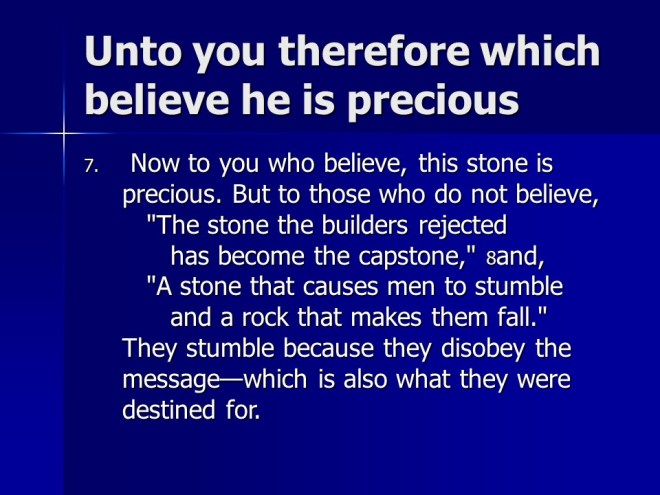 Unto you therefore which believe he is precious

7. Now to you who believe, this stone is precious. But to those who do not believe,
"The stone the builders rejected
has become the capstone," 8and,
"A stone that causes men to stumble
and a rock that makes them fall."
They stumble because they disobey the message—which is also what they were destined for.